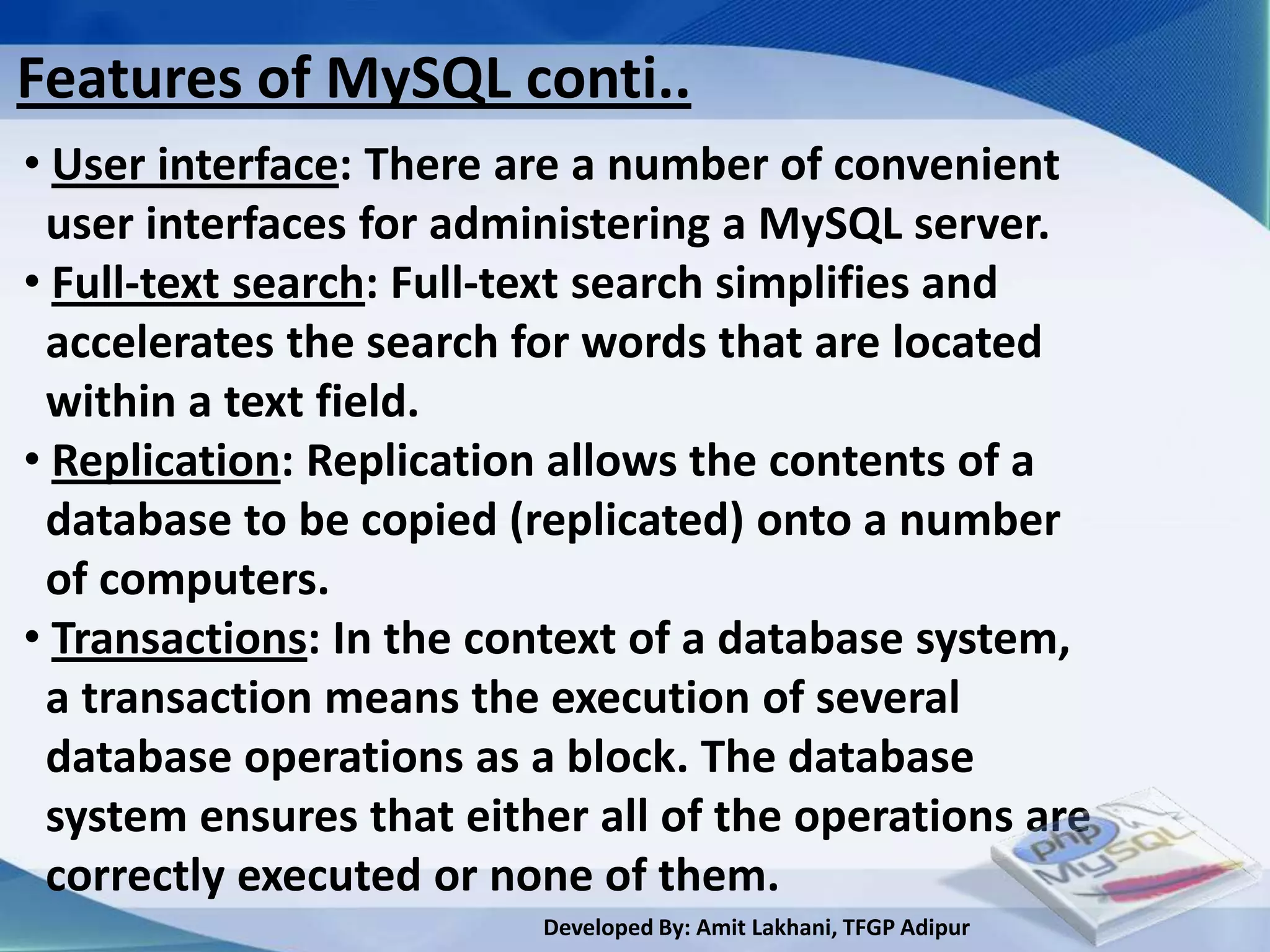 Features of MySQL conti..

• User interface: There are a number of convenient user interfaces for administering a MySQL server.

• Full-text search: Full-text search simplifies and accelerates the search for words that are located within a text field.

• Replication: Replication allows the contents of a database to be copied (replicated) onto a number of computers.

• Transactions: In the context of a database system, a transaction means the execution of several database operations as a block. The database system ensures that either all of the operations are correctly executed or none of them.

php MySQL

Developed By: Amit Lakhani, TFGP Adipur